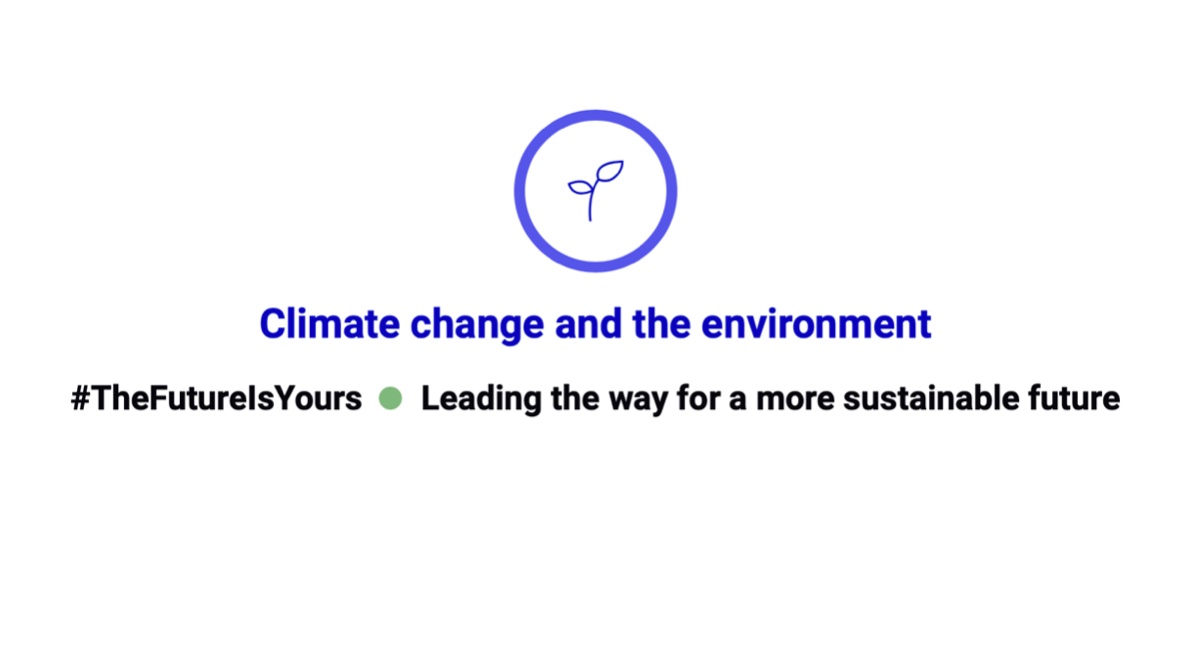 Climate change and the environment

#TheFutureIsYours ● Leading the way for a more sustainable future